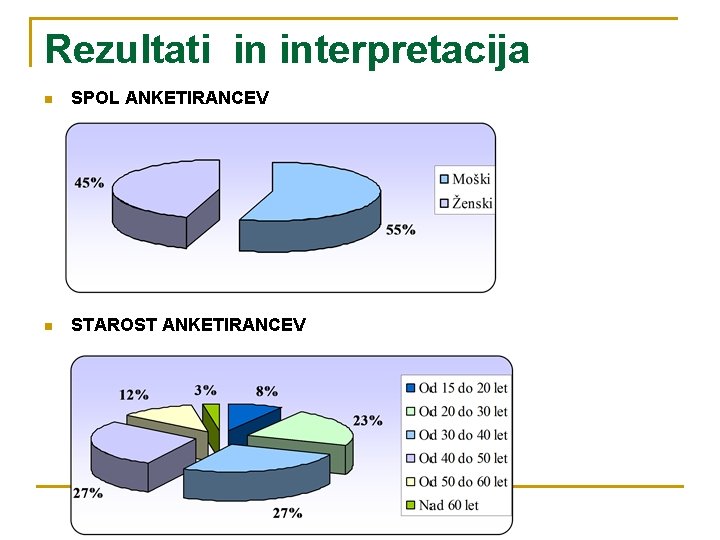 Rezultati in interpretacija

SPOL ANKETIRANCEV

45%

55%

Moški
Ženski

STAROST ANKETIRANCEV

12%
3%
8%
23%
27%
27%

Od 15 do 20 let
Od 20 do 30 let
Od 30 do 40 let
Od 40 do 50 let
Od 50 do 60 let
Nad 60 let